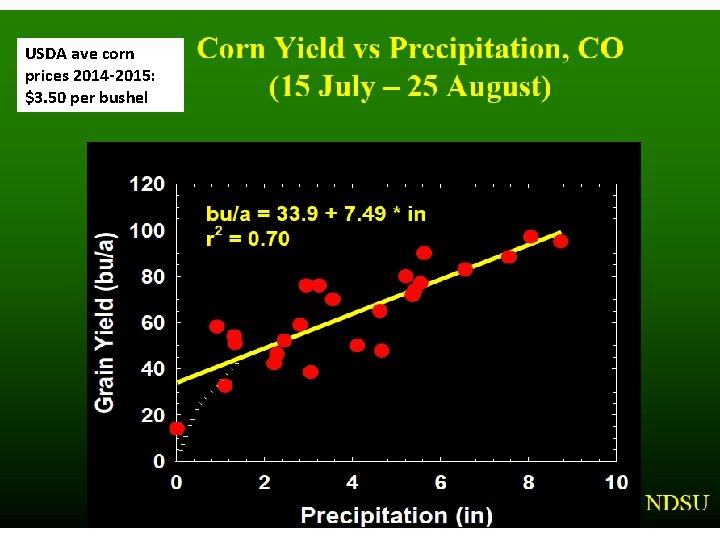 USDA ave corn prices 2014-2015: $3.50 per bushel

Corn Yield vs Precipitation, CO
(15 July – 25 August)

bu/a = 33.9 + 7.49 * in
$r^2$ = 0.70

Grain Yield (bu/a)

120
100
80
60
40
20
0

0 2 4 6 8 10

Precipitation (in)

NDSU